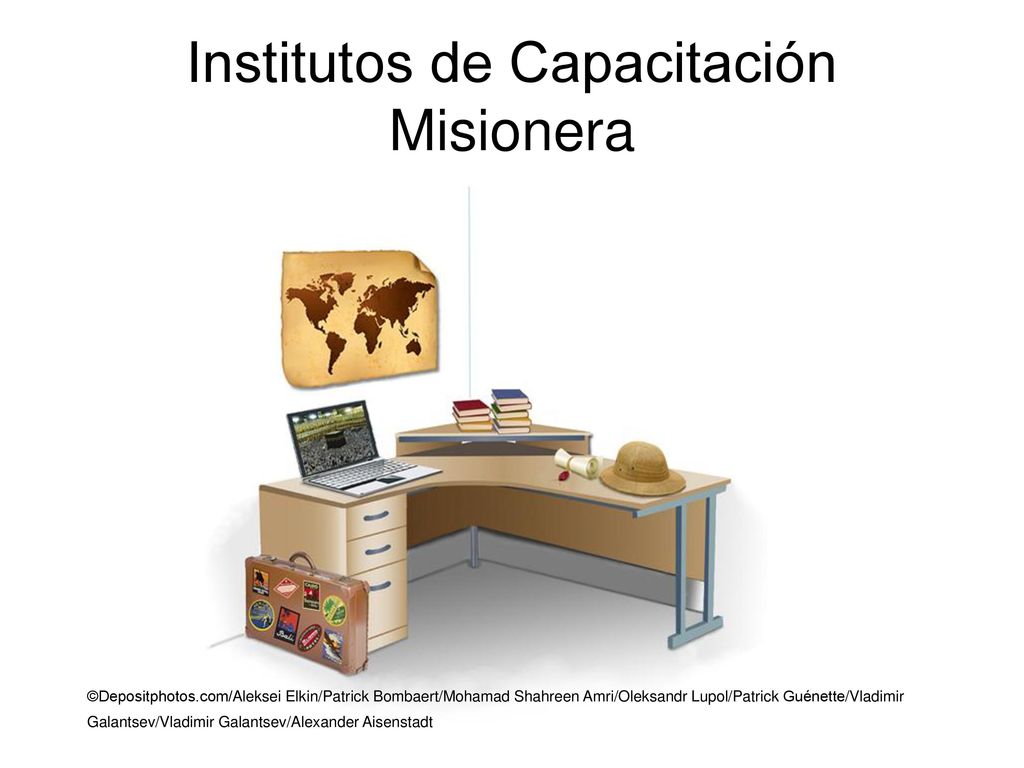 Institutos de Capacitación Misionera

©Depositphotos.com/Aleksei Elkin/Patrick Bombaert/Mohamad Shahreen Amri/Oleksandr Lupol/Patrick Guénette/Vladimir Galantsev/Vladimir Galantsev/Alexander Aisenstadt